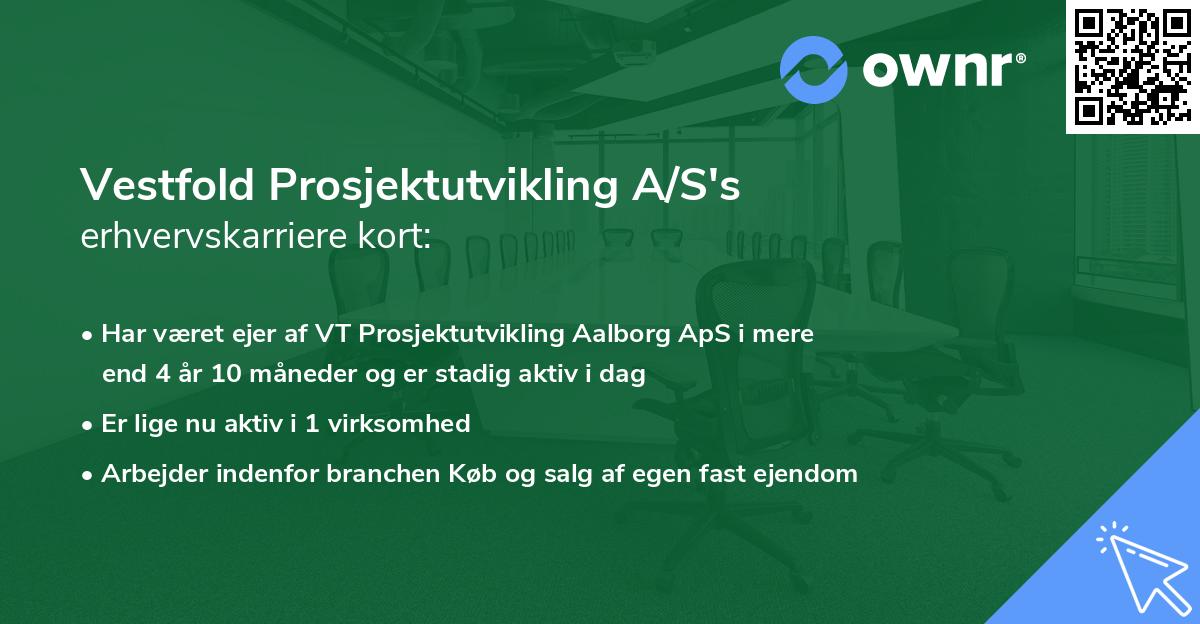 ownr®

Vestfold Prosjektutvikling A/S's
erhvervskarriere kort:

• Har været ejer af VT Prosjektutvikling Aalborg ApS i mere end 4 år 10 måneder og er stadig aktiv i dag

• Er lige nu aktiv i 1 virksomhed

• Arbejder indenfor branchen Køb og salg af egen fast ejendom